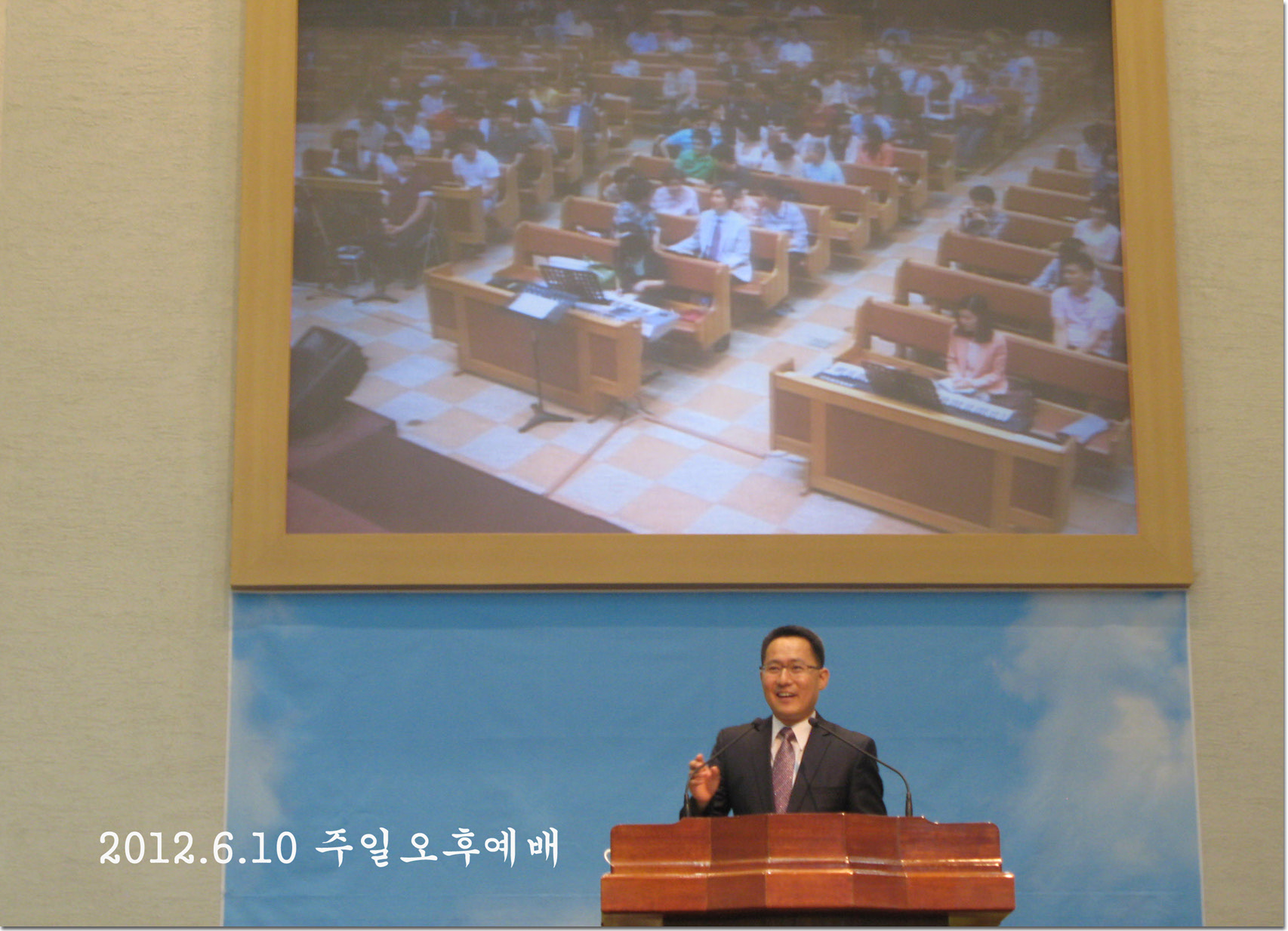 2012.6.10 주일오후예배